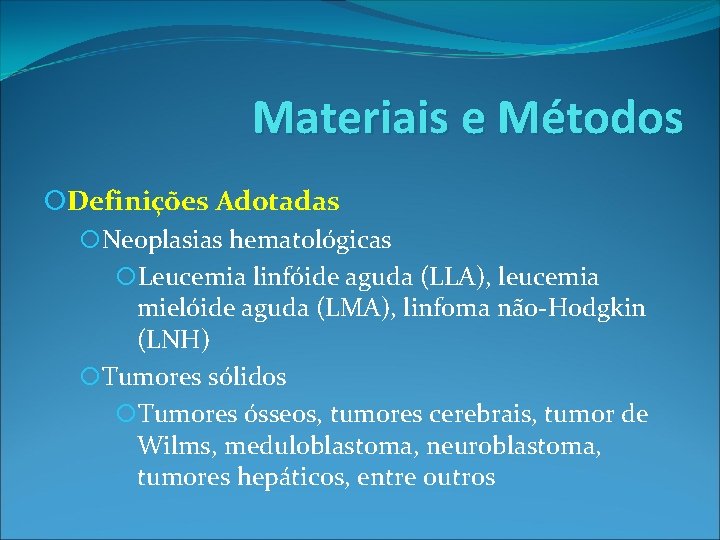 Materiais e Métodos

Definições Adotadas

Neoplasias hematológicas

Leucemia linfóide aguda (LLA), leucemia mielóide aguda (LMA), linfoma não-Hodgkin (LNH)

Tumores sólidos

Tumores ósseos, tumores cerebrais, tumor de Wilms, meduloblastoma, neuroblastoma, tumores hepáticos, entre outros